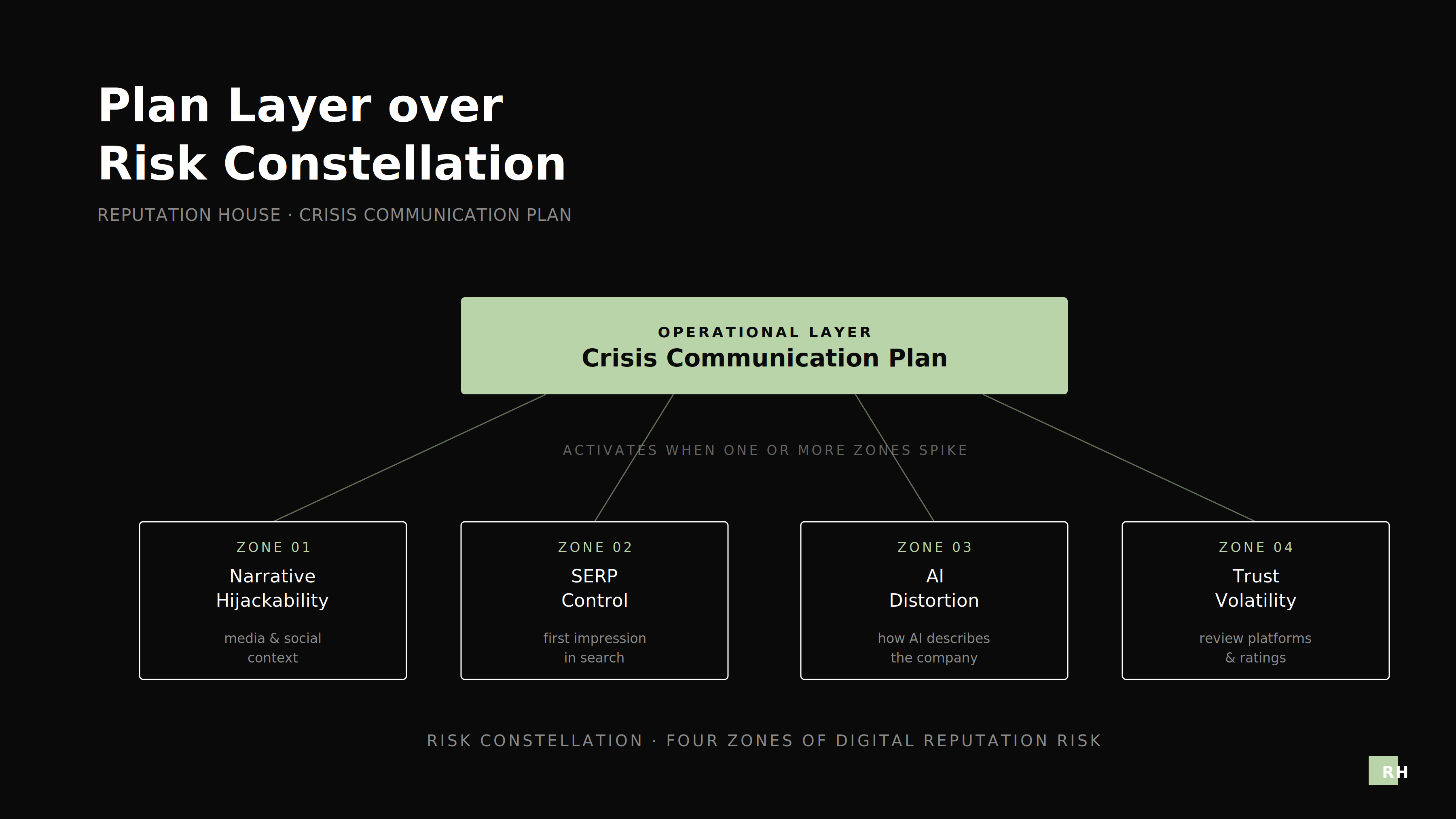 Plan Layer over
Risk Constellation

REPUTATION HOUSE · CRISIS COMMUNICATION PLAN

OPERATIONAL LAYER
Crisis Communication Plan

ACTIVATES WHEN ONE OR MORE ZONES SPIKE

ZONE 01
Narrative Hijackability
media & social context

ZONE 02
SERP Control
first impression in search

ZONE 03
AI Distortion
how AI describes the company

ZONE 04
Trust Volatility
review platforms & ratings

RISK CONSTELLATION · FOUR ZONES OF DIGITAL REPUTATION RISK

RH